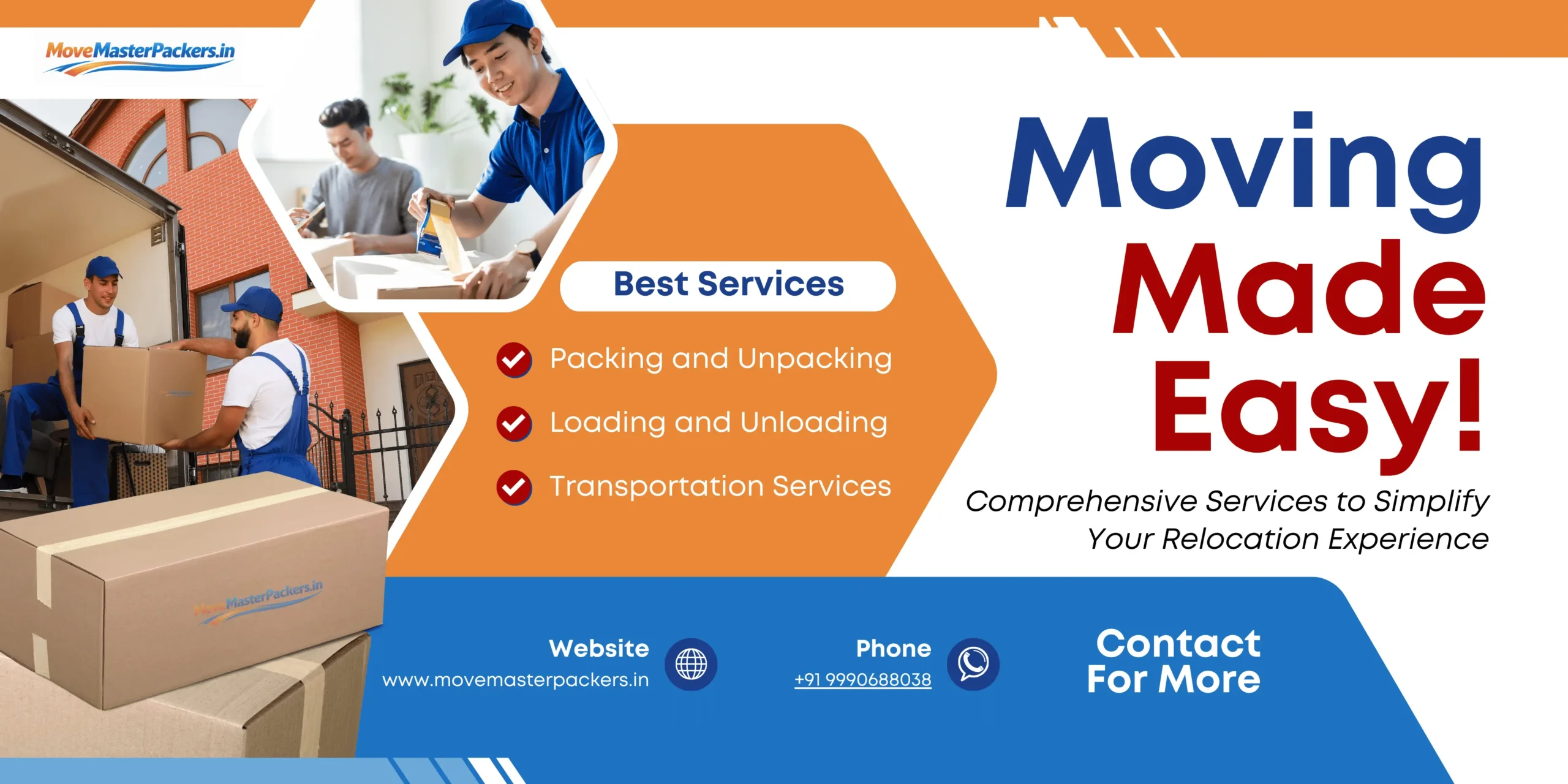 MoveMasterPackers.in

Best Services

Packing and Unpacking

Loading and Unloading

Transportation Services

Moving Made Easy!

Comprehensive Services to Simplify Your Relocation Experience

MoveMasterPackers.in

Website
www.movemasterpackers.in

Phone
+91 9990688038

Contact For More